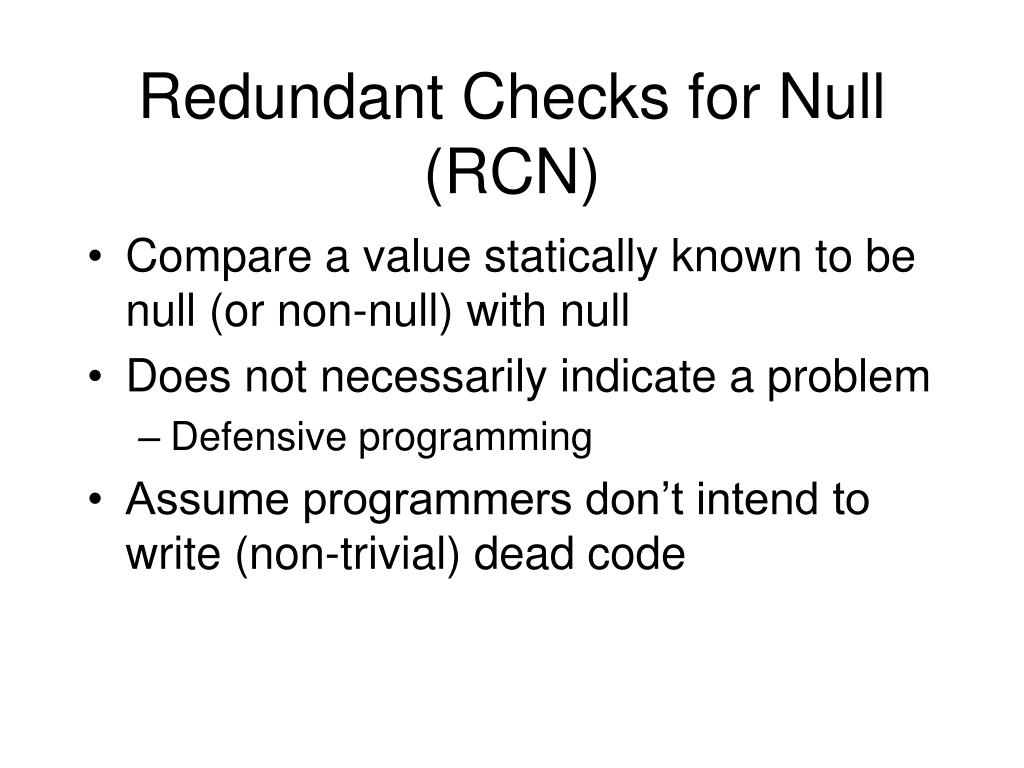 Redundant Checks for Null (RCN)

• Compare a value statically known to be null (or non-null) with null
• Does not necessarily indicate a problem
– Defensive programming
• Assume programmers don’t intend to write (non-trivial) dead code